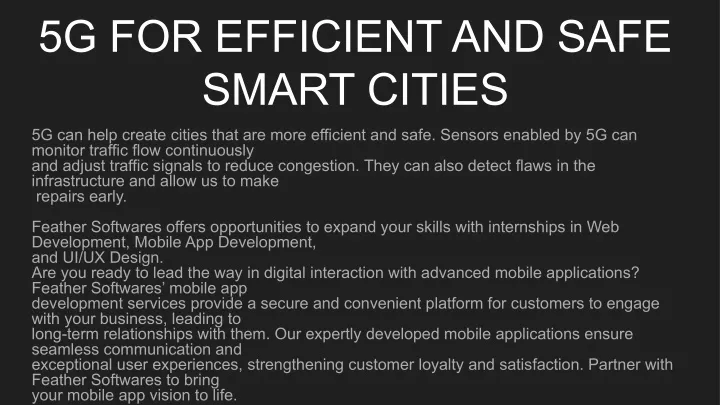 5G FOR EFFICIENT AND SAFE SMART CITIES

5G can help create cities that are more efficient and safe. Sensors enabled by 5G can monitor traffic flow continuously and adjust traffic signals to reduce congestion. They can also detect flaws in the infrastructure and allow us to make repairs early.

Feather Softwares offers opportunities to expand your skills with internships in Web Development, Mobile App Development, and UI/UX Design.
Are you ready to lead the way in digital interaction with advanced mobile applications? Feather Softwares' mobile app development services provide a secure and convenient platform for customers to engage with your business, leading to long-term relationships with them. Our expertly developed mobile applications ensure seamless communication and exceptional user experiences, strengthening customer loyalty and satisfaction. Partner with Feather Softwares to bring your mobile app vision to life.